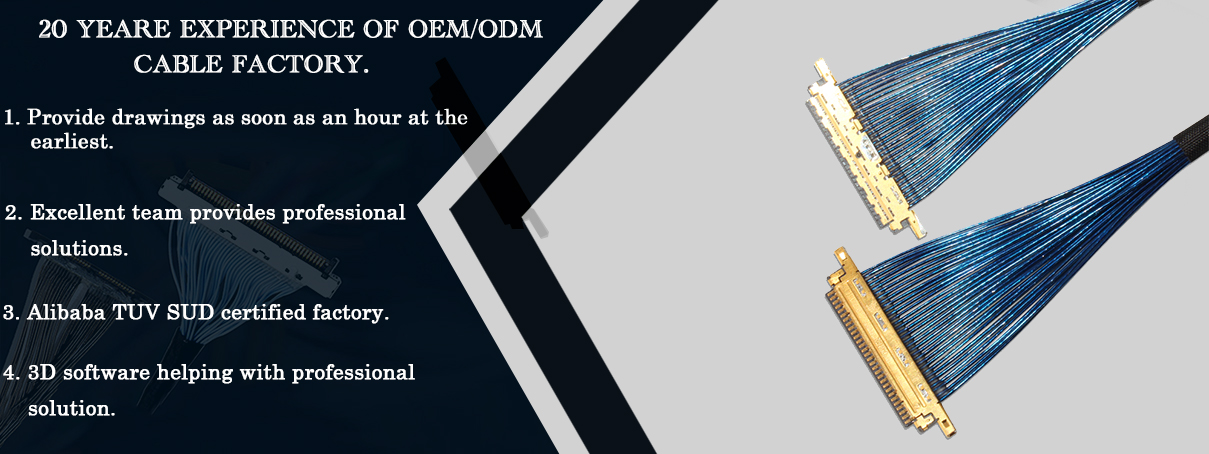 20 YEARE EXPERIENCE OF OEM/ODM CABLE FACTORY.

1. Provide drawings as soon as an hour at the earliest.

2. Excellent team provides professional solutions.

3. Alibaba TUV SUD certified factory.

4. 3D software helping with professional solution.